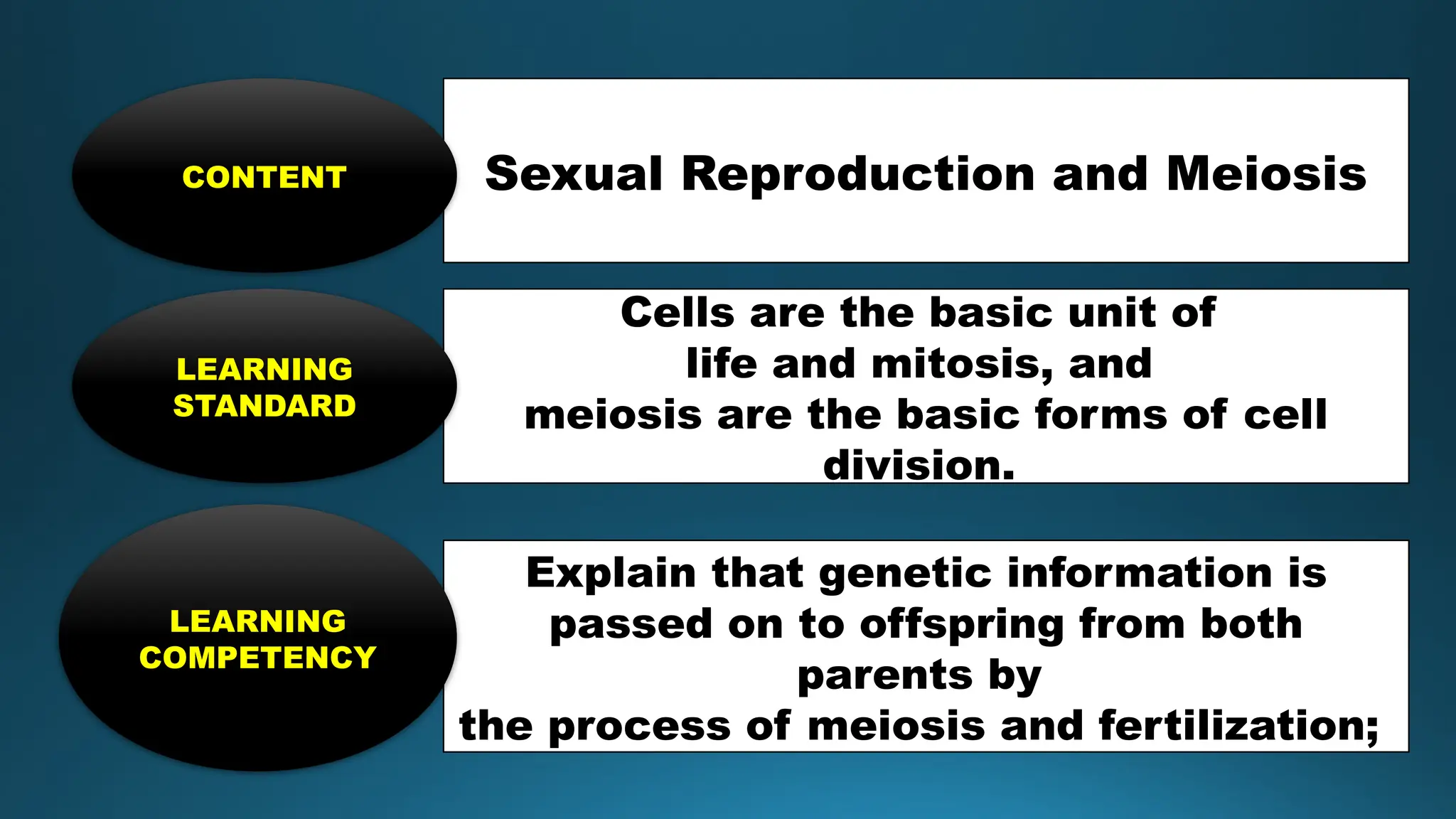 CONTENT

Sexual Reproduction and Meiosis

LEARNING STANDARD

Cells are the basic unit of life and mitosis, and meiosis are the basic forms of cell division.

LEARNING COMPETENCY

Explain that genetic information is passed on to offspring from both parents by the process of meiosis and fertilization;